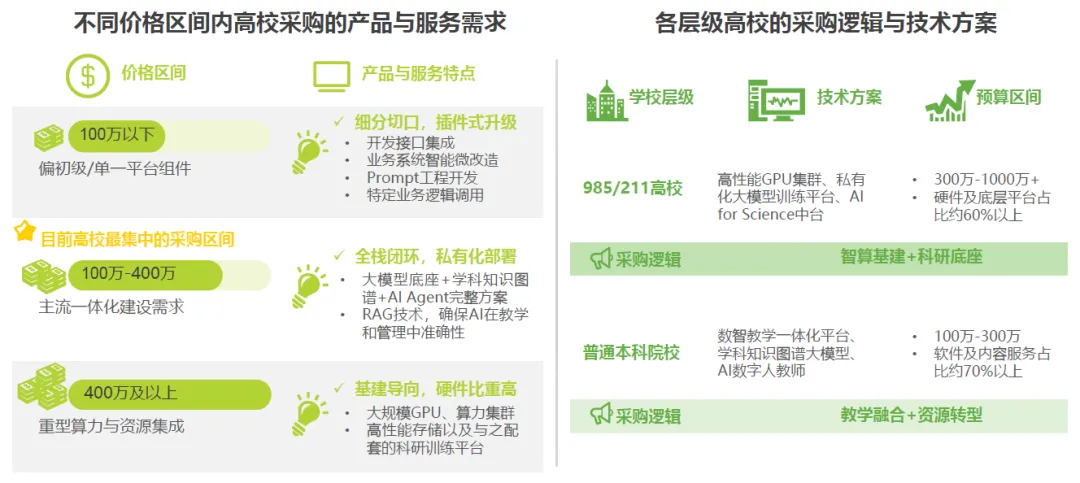 不同价格区间内高校采购的产品与服务需求

价格区间

产品与服务特点

100万以下
偏初级/单一平台组件

✓ 细分切口，插件式升级
• 开发接口集成
• 业务系统智能微改造
• Prompt工程开发
• 特定业务逻辑调用

目前高校最集中的采购区间

100万-400万
主流一体化建设需求

✓ 全栈闭环，私有化部署
• 大模型底座+学科知识图谱+AI Agent完整方案
• RAG技术，确保AI在教学和管理中准确性

400万及以上
重型算力与资源集成

✓ 基建导向，硬件比重高
• 大规模GPU、算力集群
• 高性能存储以及与之配套的科研训练平台

各层级高校的采购逻辑与技术方案

学校层级

技术方案

预算区间

985/211高校

高性能GPU集群、私有化大模型训练平台、AI for Science中台

• 300万-1000万+
• 硬件及底层平台占比约60%以上

采购逻辑

智算基建+科研底座

普通本科院校

数智教学一体化平台、学科知识图谱大模型、AI数字人教师

• 100万-300万
• 软件及内容服务占比约70%以上

采购逻辑

教学融合+资源转型